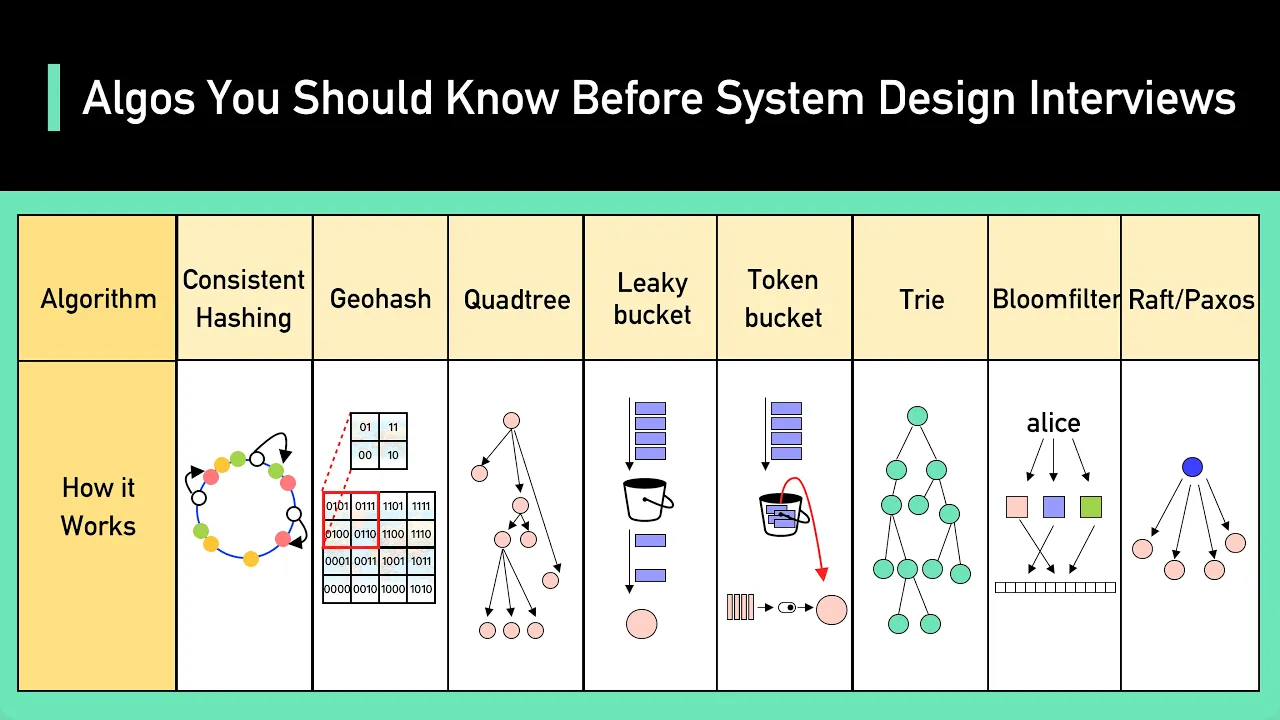 Algos You Should Know Before System Design Interviews

| Algorithm | Consistent Hashing | Geohash | Quadtree | Leaky bucket | Token bucket | Trie | Bloomfilter | Raft/Paxos |
|---|---|---|---|---|---|---|---|---|
| How it Works | | 01 11 00 10 0101 0111 1101 1111 0100 0110 1100 1110 0001 0011 1001 1011 0000 0010 1000 1010 | | | | | alice | |